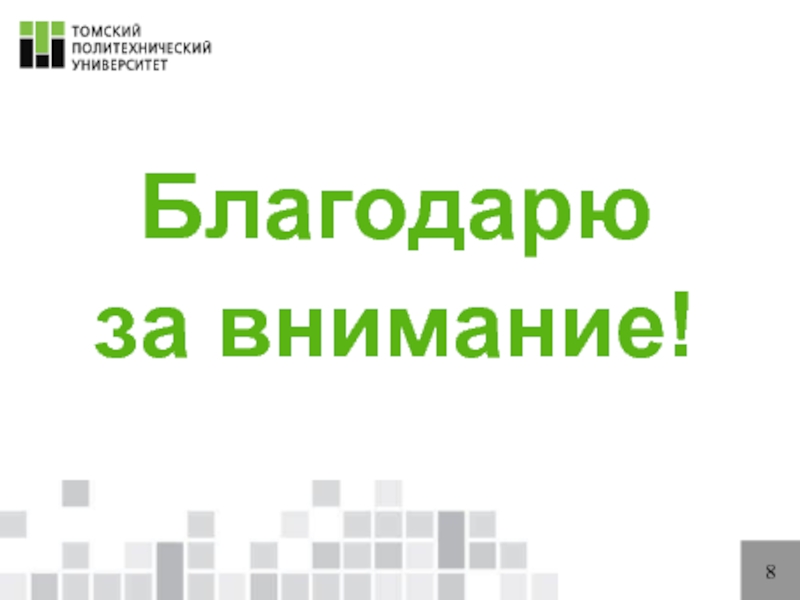 ТОМСКИЙ ПОЛИТЕХНИЧЕСКИЙ УНИВЕРСИТЕТ

Благодарю за внимание!

8